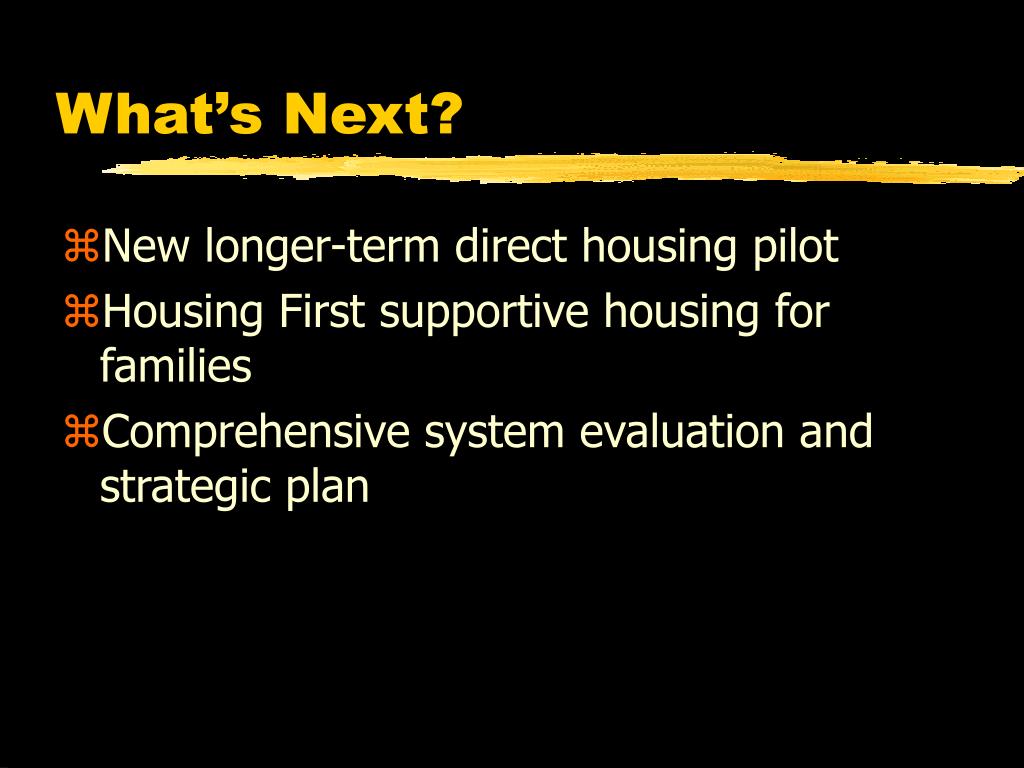 What's Next?

⌘New longer-term direct housing pilot
⌘Housing First supportive housing for families
⌘Comprehensive system evaluation and strategic plan